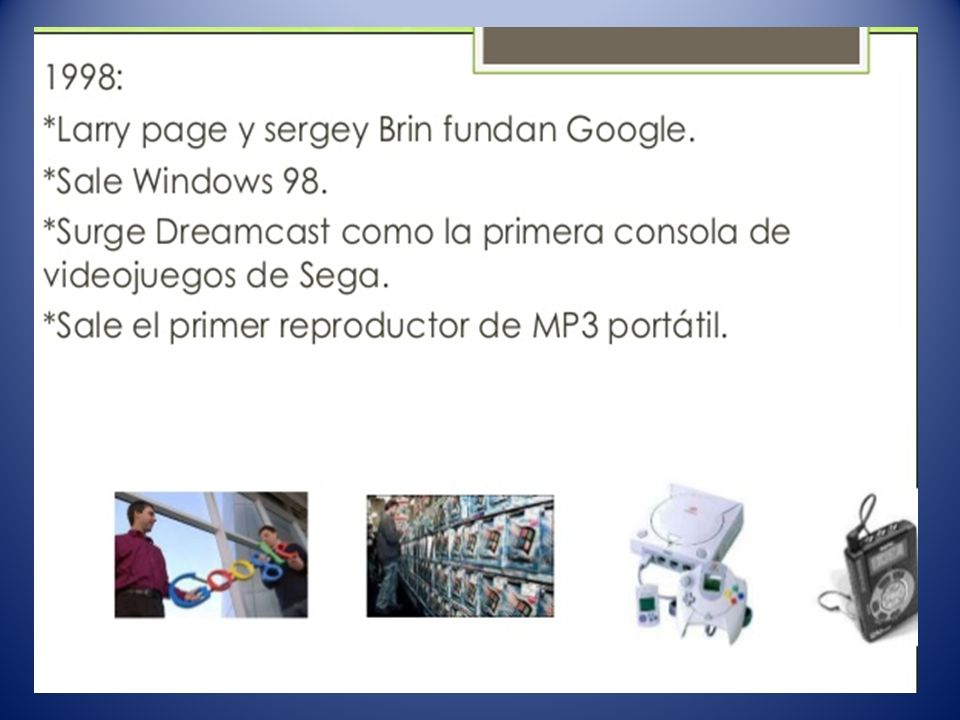 1998:

*Larry page y sergey Brin fundan Google.

*Sale Windows 98.

*Surge Dreamcast como la primera consola de videojuegos de Sega.

*Sale el primer reproductor de MP3 portátil.